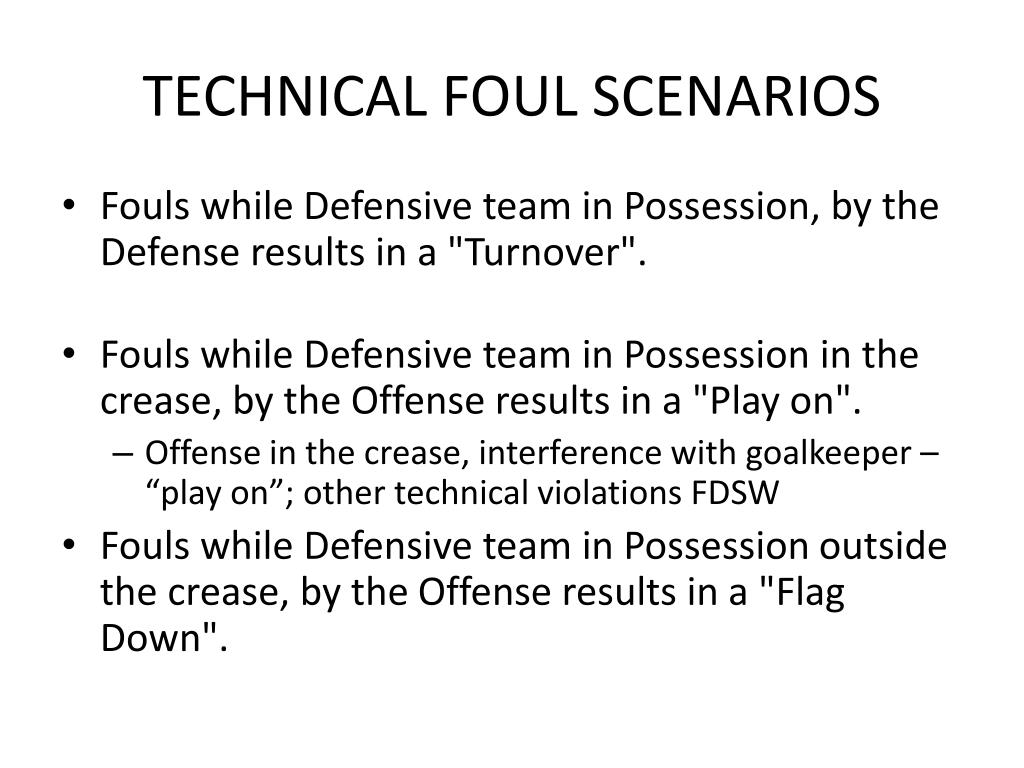 TECHNICAL FOUL SCENARIOS

• Fouls while Defensive team in Possession, by the Defense results in a "Turnover".

• Fouls while Defensive team in Possession in the crease, by the Offense results in a "Play on".
– Offense in the crease, interference with goalkeeper – “play on”; other technical violations FDSW

• Fouls while Defensive team in Possession outside the crease, by the Offense results in a "Flag Down".